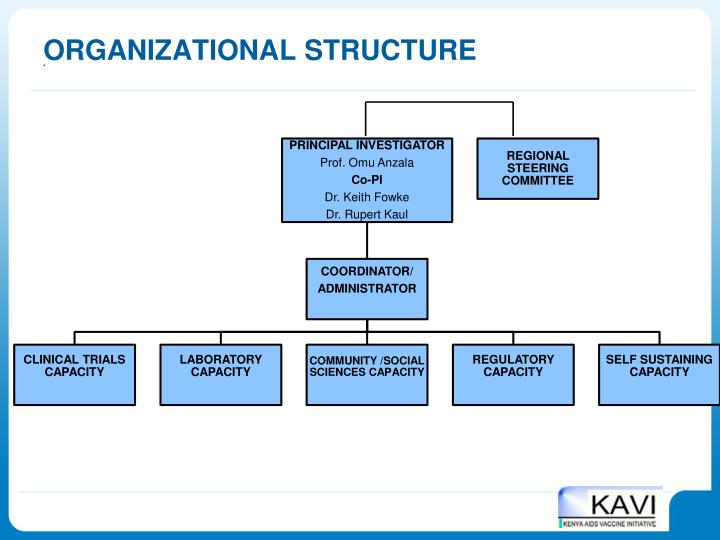 ORGANIZATIONAL STRUCTURE

PRINCIPAL INVESTIGATOR
Prof. Omu Anzala
Co-PI
Dr. Keith Fowke
Dr. Rupert Kaul

REGIONAL STEERING COMMITTEE

COORDINATOR/ ADMINISTRATOR

CLINICAL TRIALS CAPACITY

LABORATORY CAPACITY

COMMUNITY /SOCIAL SCIENCES CAPACITY

REGULATORY CAPACITY

SELF SUSTAINING CAPACITY

KAVI
KENYA AIDS VACCINE INITIATIVE